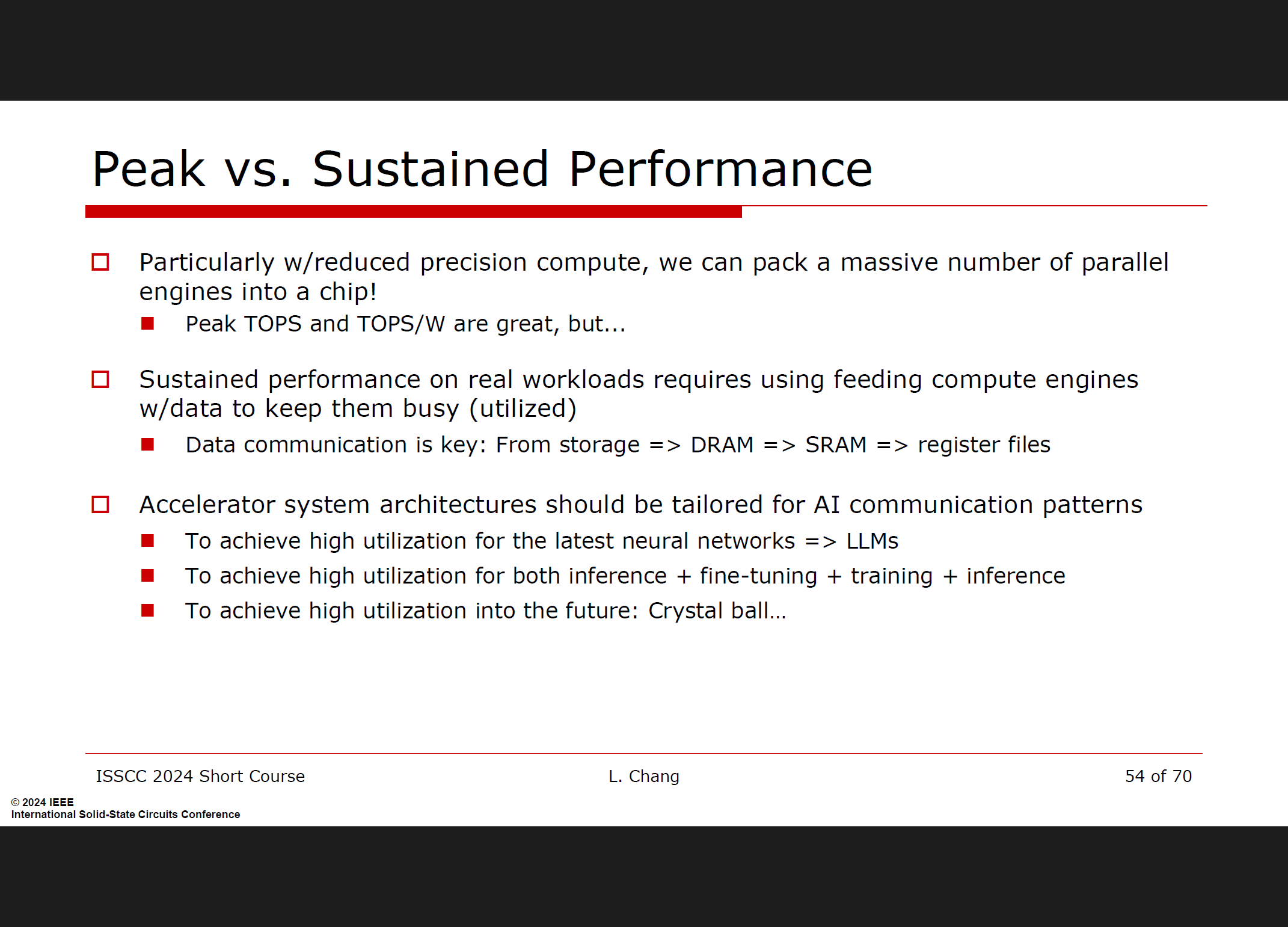 Peak vs. Sustained Performance

Particularly w/reduced precision compute, we can pack a massive number of parallel engines into a chip!

Peak TOPS and TOPS/W are great, but...

Sustained performance on real workloads requires using feeding compute engines w/data to keep them busy (utilized)

Data communication is key: From storage => DRAM => SRAM => register files

Accelerator system architectures should be tailored for AI communication patterns

To achieve high utilization for the latest neural networks => LLMs

To achieve high utilization for both inference + fine-tuning + training + inference

To achieve high utilization into the future: Crystal ball…

ISSCC 2024 Short Course

L. Chang

54 of 70

© 2024 IEEE
International Solid-State Circuits Conference